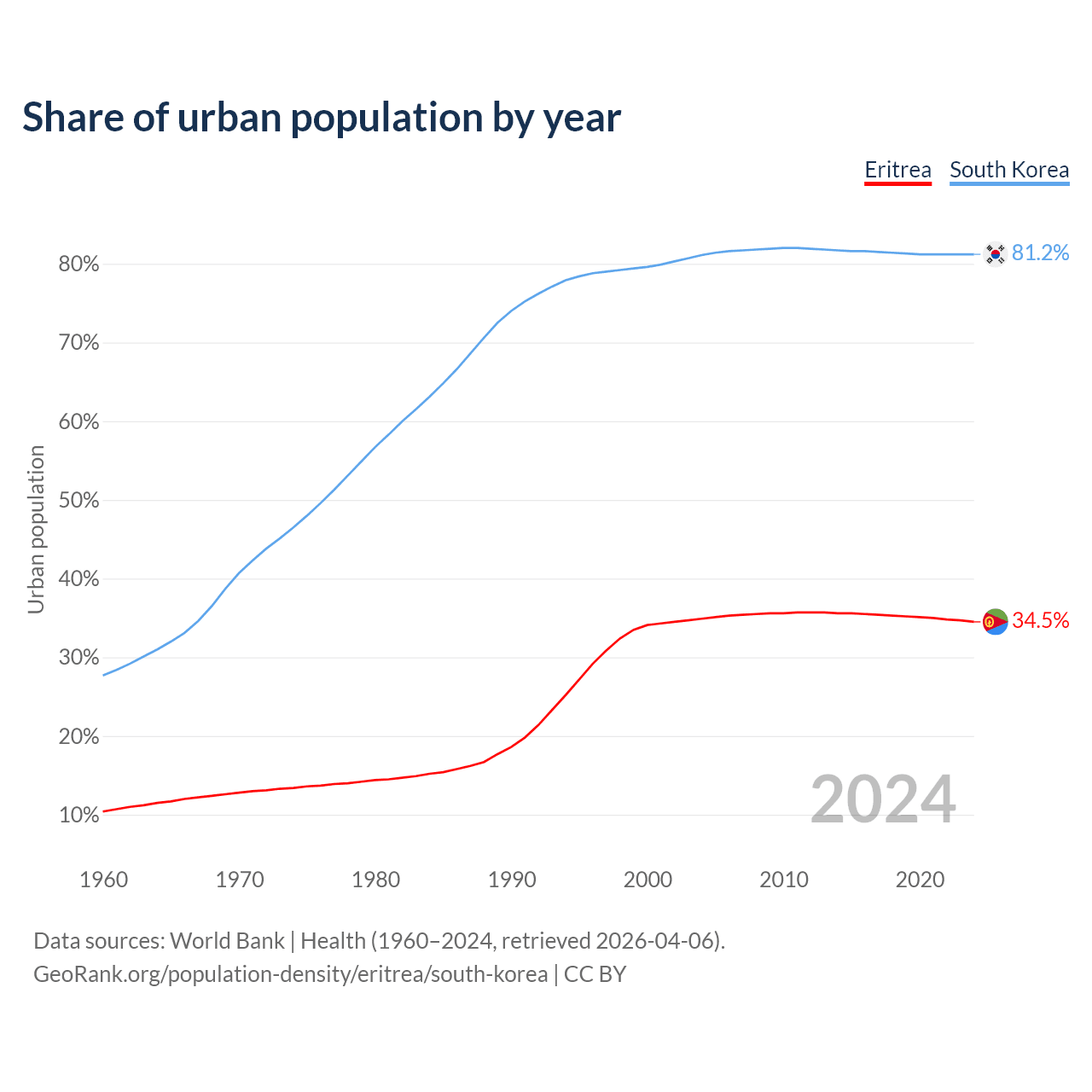 Share of urban population by year

Eritrea South Korea

Urban population

80%
70%
60%
50%
40%
30%
20%
10%

81.2%
34.5%

2024

1960 1970 1980 1990 2000 2010 2020

Data sources: World Bank | Health (1960–2024, retrieved 2026-04-06).
GeoRank.org/population-density/eritrea/south-korea | CC BY